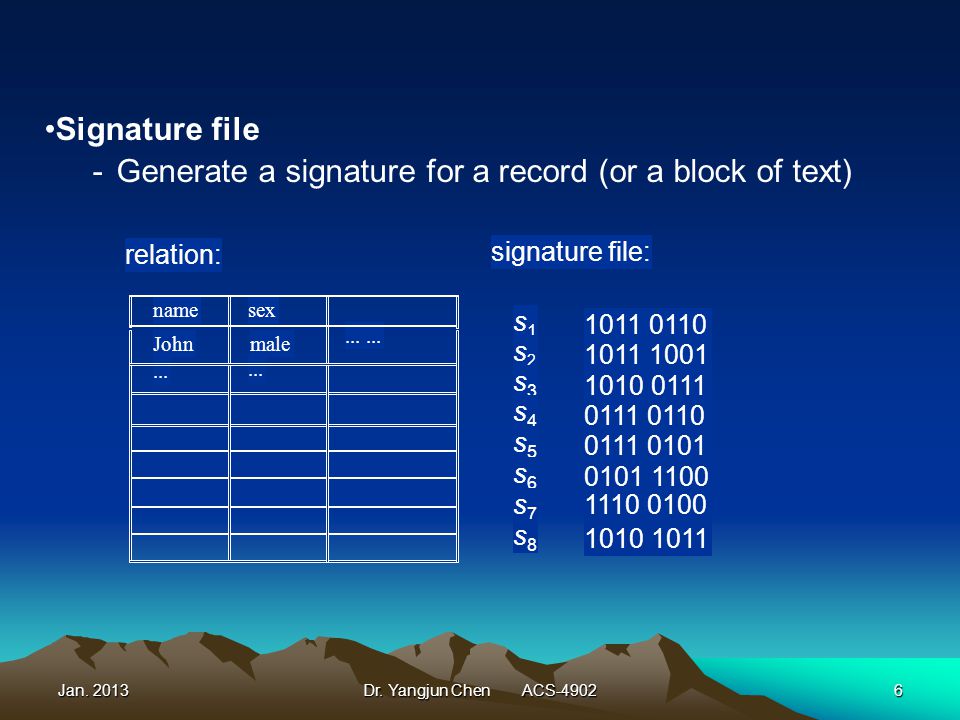 •Signature file
- Generate a signature for a record (or a block of text)

relation:

| name | sex | |
|---|---|---|
| John | male | ... ... |
| ... | ... | |
| | | |
| | | |
| | | |
| | | |
| | | |
| | | |

signature file:

$s_1$ 1011 0110
$s_2$ 1011 1001
$s_3$ 1010 0111
$s_4$ 0111 0110
$s_5$ 0111 0101
$s_6$ 0101 1100
$s_7$ 1110 0100
$s_8$ 1010 1011

Jan. 2013 Dr. Yangjun Chen ACS-4902 6